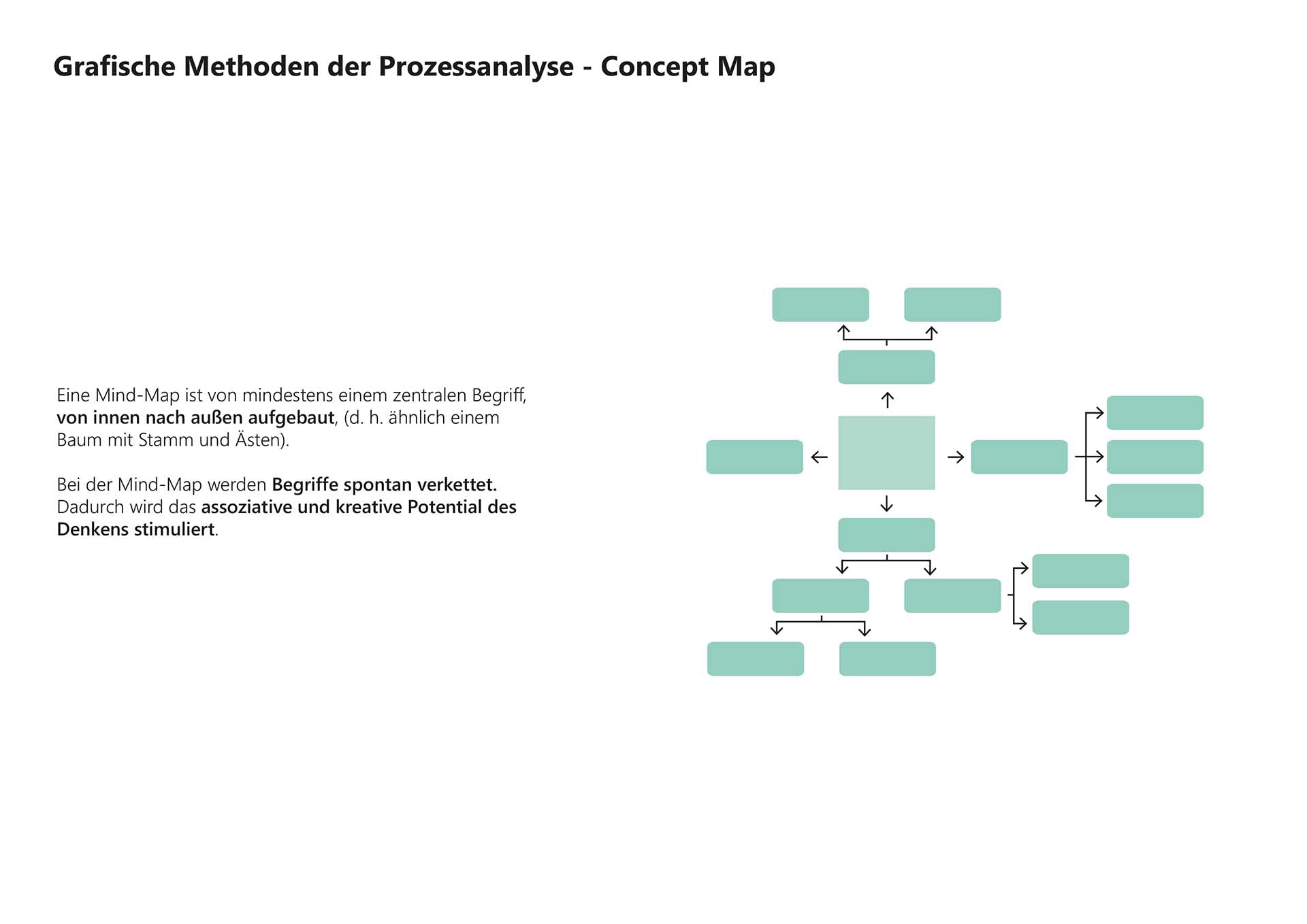 Grafische Methoden der Prozessanalyse - Concept Map

Eine Mind-Map ist von mindestens einem zentralen Begriff, von innen nach außen aufgebaut, (d. h. ähnlich einem Baum mit Stamm und Ästen).

Bei der Mind-Map werden Begriffe spontan verkettet. Dadurch wird das assoziative und kreative Potential des Denkens stimuliert.